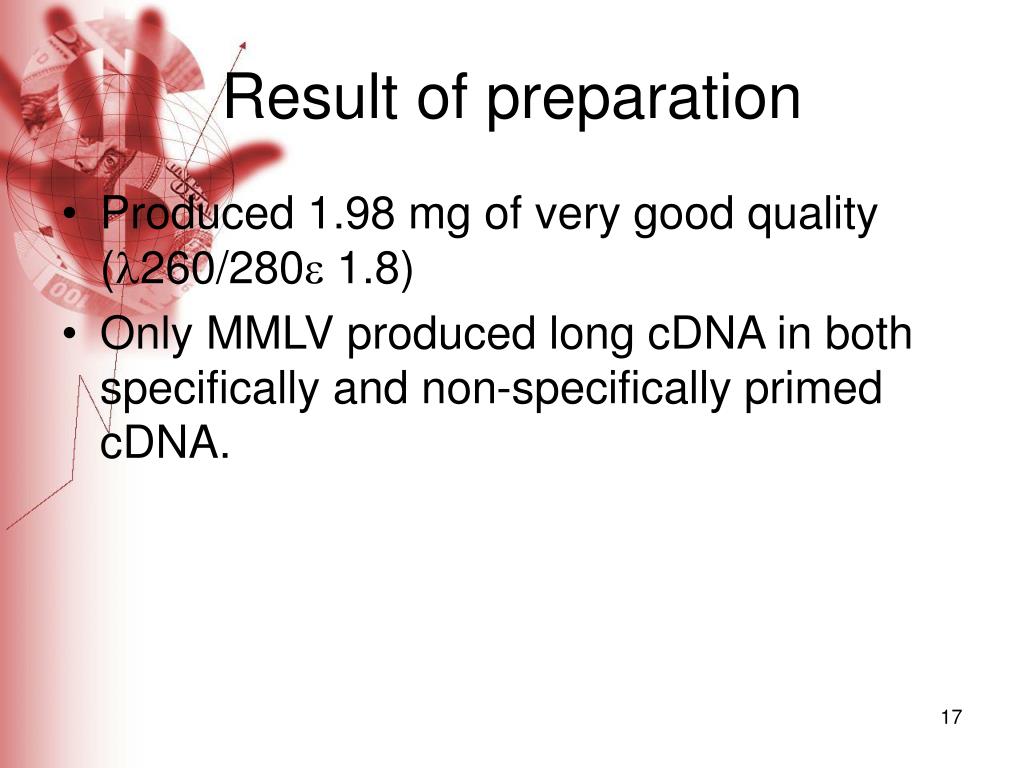 Result of preparation

• Produced 1.98 mg of very good quality ($\lambda$260/280$\varepsilon$ 1.8)
• Only MMLV produced long cDNA in both specifically and non-specifically primed cDNA.

17